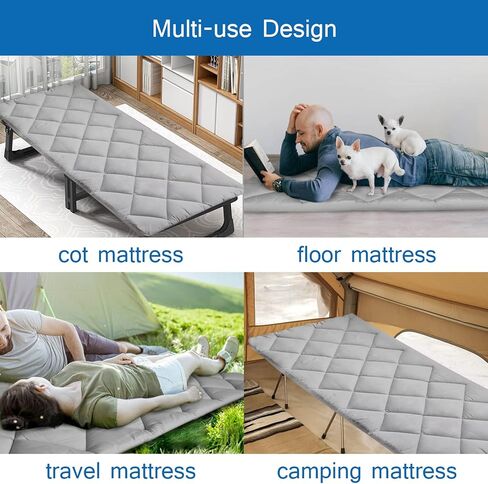 Multi-use Design

cot mattress

floor mattress

travel mattress

camping mattress